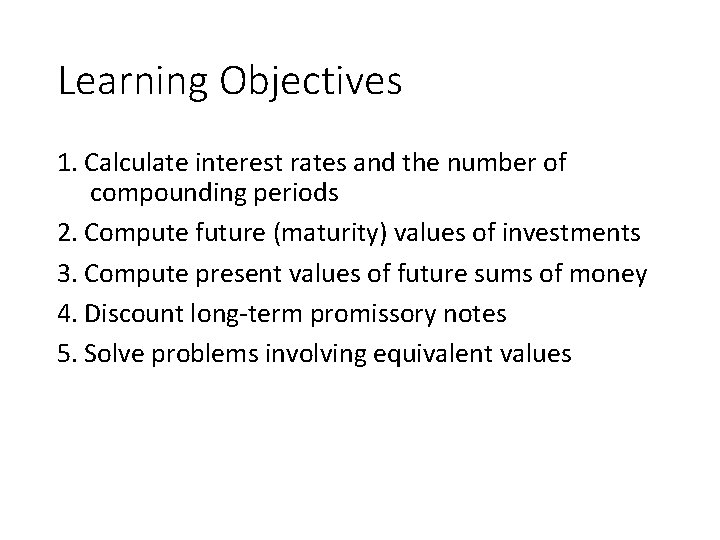 Learning Objectives

1. Calculate interest rates and the number of compounding periods

2. Compute future (maturity) values of investments

3. Compute present values of future sums of money

4. Discount long-term promissory notes

5. Solve problems involving equivalent values